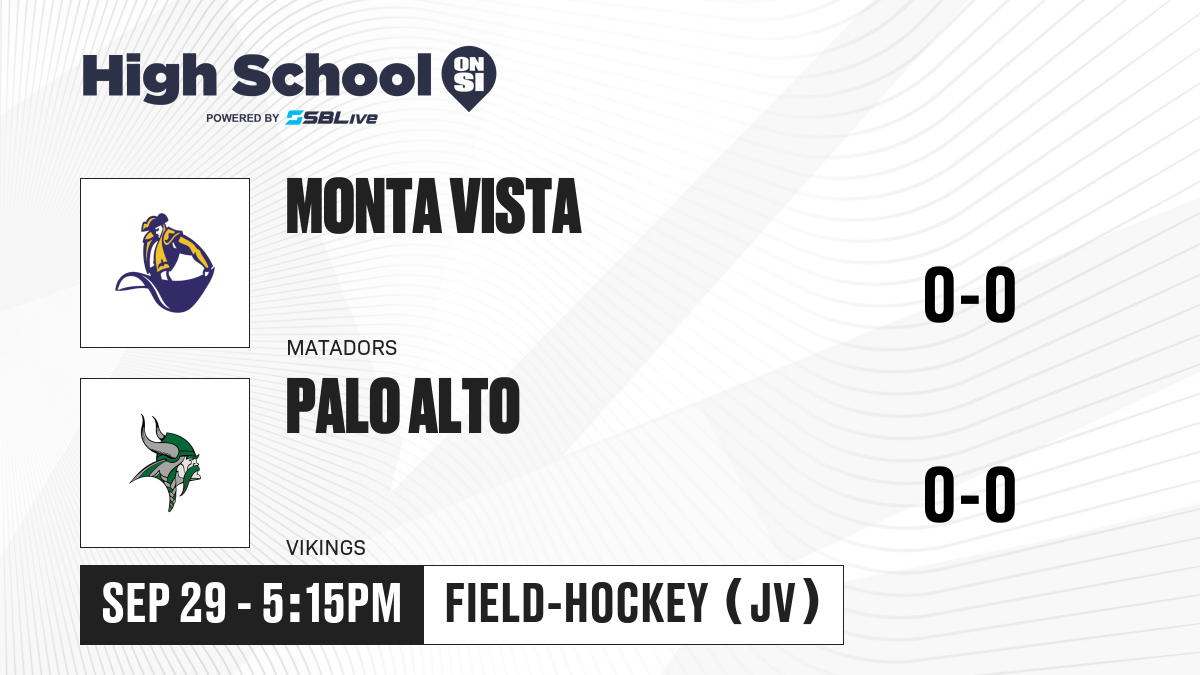 High School ON SI
POWERED BY SBLive

MONTA VISTA
MATADORS
0-0

PALO ALTO
VIKINGS
0-0

SEP 29 - 5:15PM
FIELD-HOCKEY (JV)